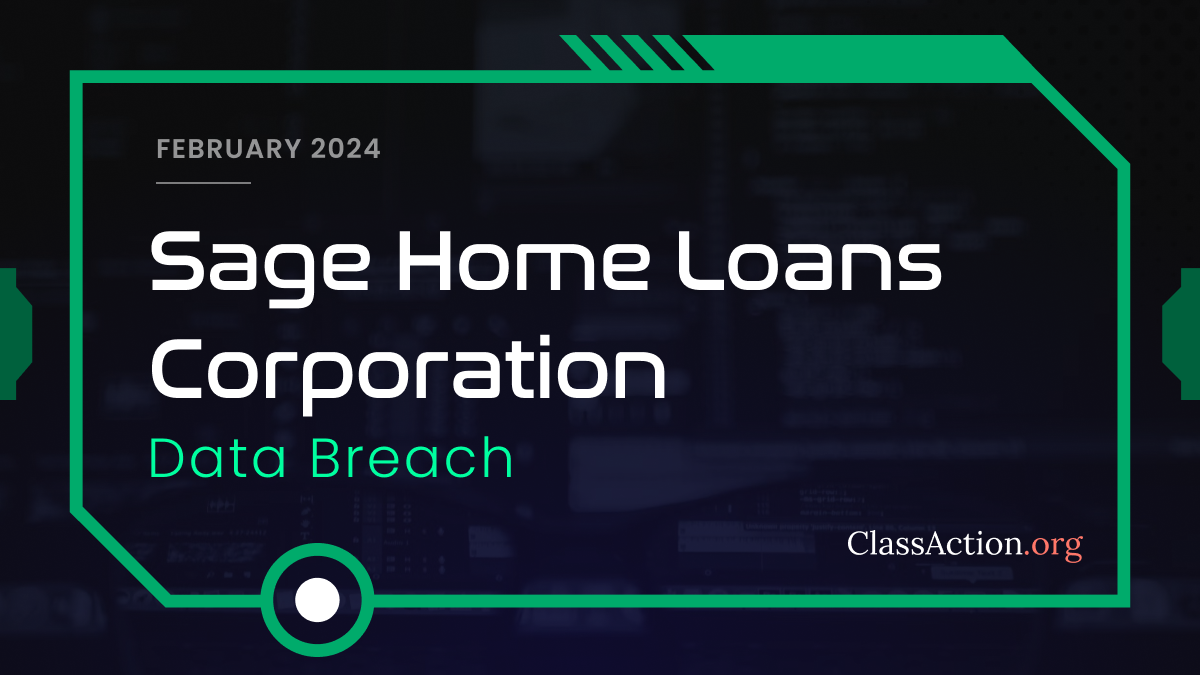 FEBRUARY 2024

Sage Home Loans Corporation

Data Breach

ClassAction.org